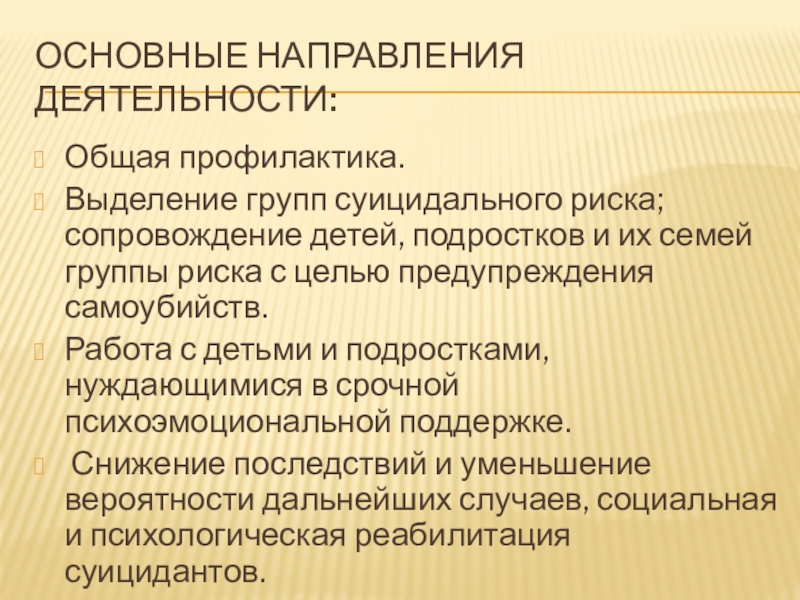 ОСНОВНЫЕ НАПРАВЛЕНИЯ ДЕЯТЕЛЬНОСТИ:

Общая профилактика.

Выделение групп суицидального риска; сопровождение детей, подростков и их семей группы риска с целью предупреждения самоубийств.

Работа с детьми и подростками, нуждающимися в срочной психоэмоциональной поддержке.

Снижение последствий и уменьшение вероятности дальнейших случаев, социальная и психологическая реабилитация суицидантов.